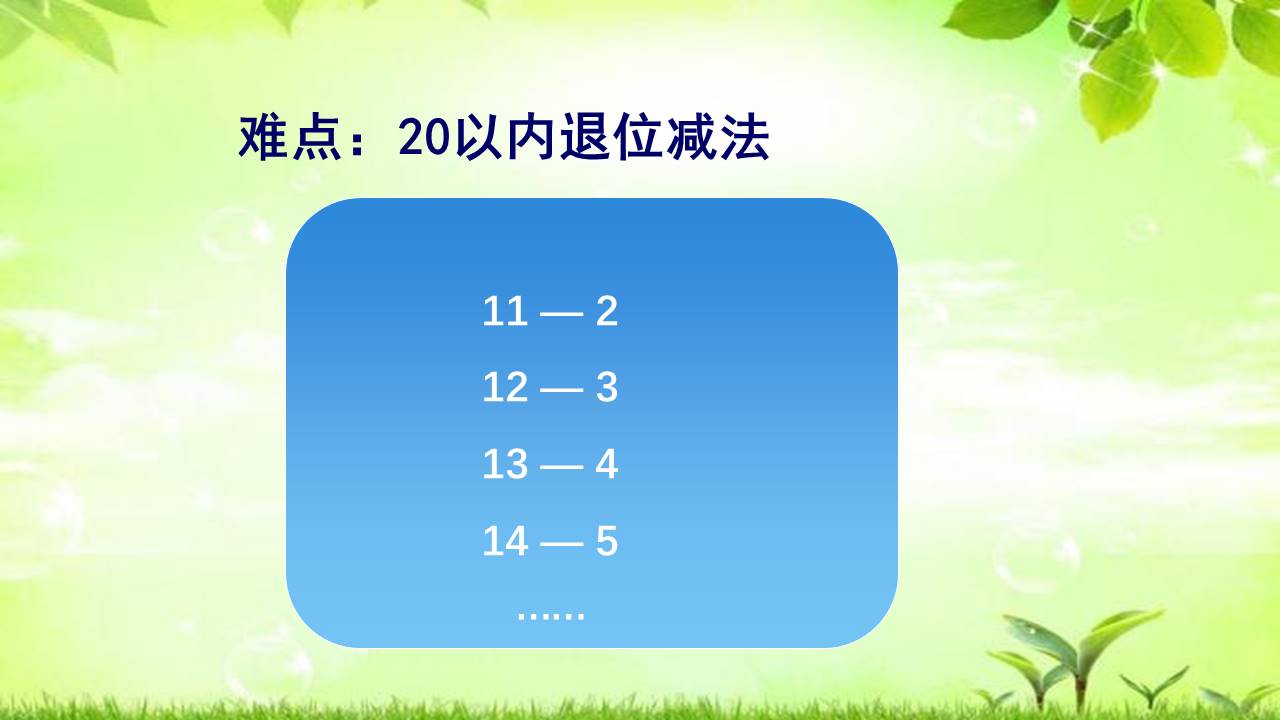 难点：20以内退位减法

11 — 2

12 — 3

13 — 4

14 — 5

……